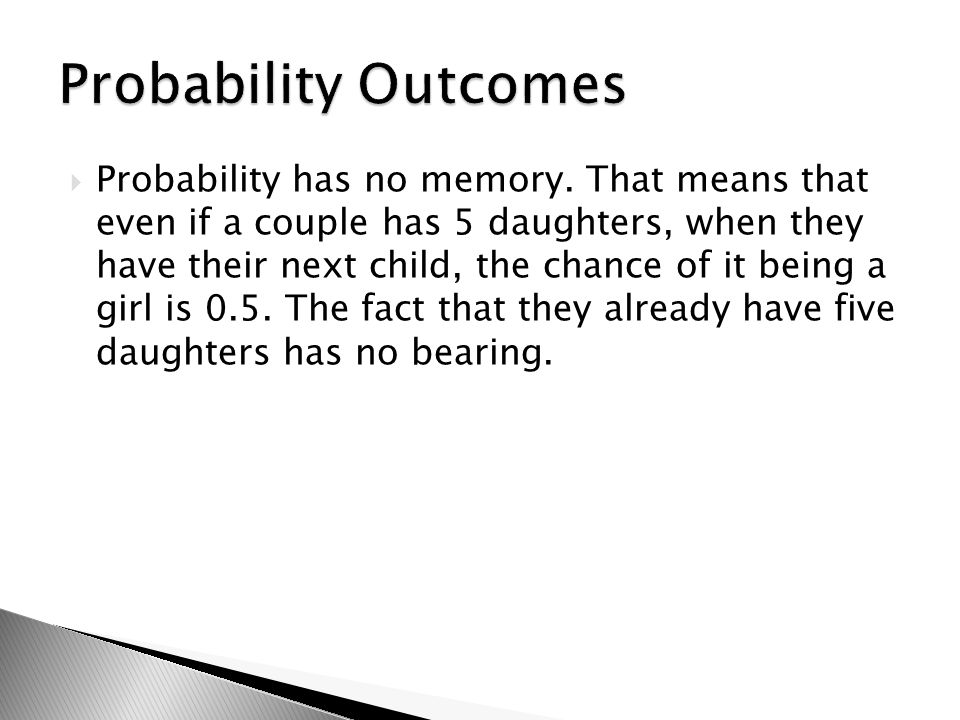 Probability Outcomes

Probability has no memory. That means that even if a couple has 5 daughters, when they have their next child, the chance of it being a girl is 0.5. The fact that they already have five daughters has no bearing.